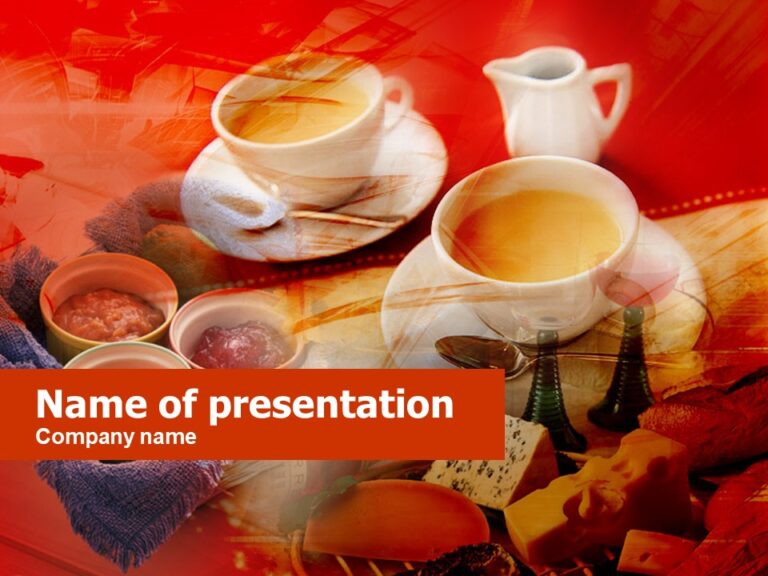 Name of presentation
Company name